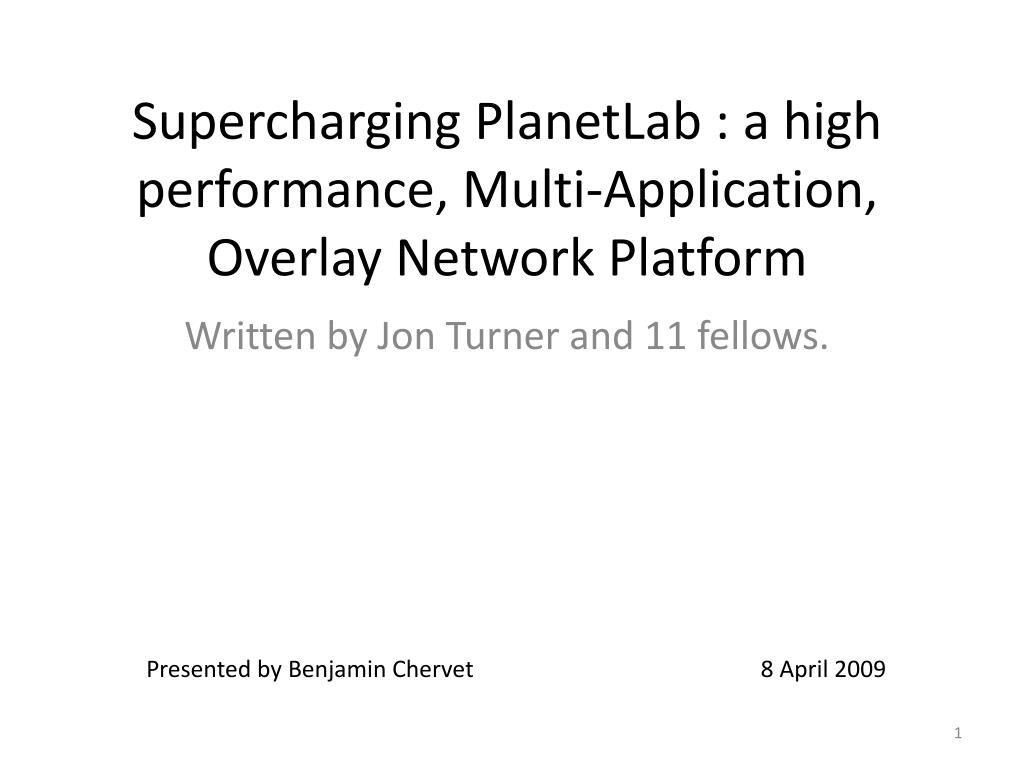 Supercharging PlanetLab : a high performance, Multi-Application, Overlay Network Platform

Written by Jon Turner and 11 fellows.

Presented by Benjamin Chervet

8 April 2009

1